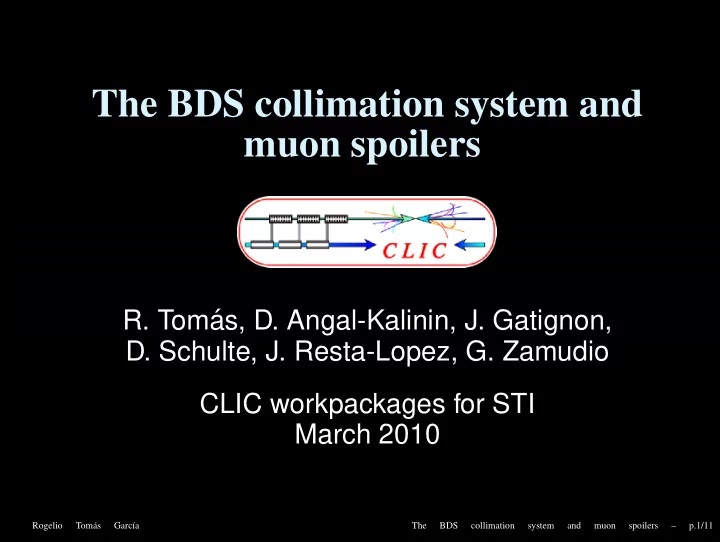 The BDS collimation system and muon spoilers

CLIC

R. Tomás, D. Angal-Kalinin, J. Gatignon, D. Schulte, J. Resta-Lopez, G. Zamudio

CLIC workpackages for STI
March 2010

Rogelio Tomás García

The BDS collimation system and muon spoilers – p.1/11